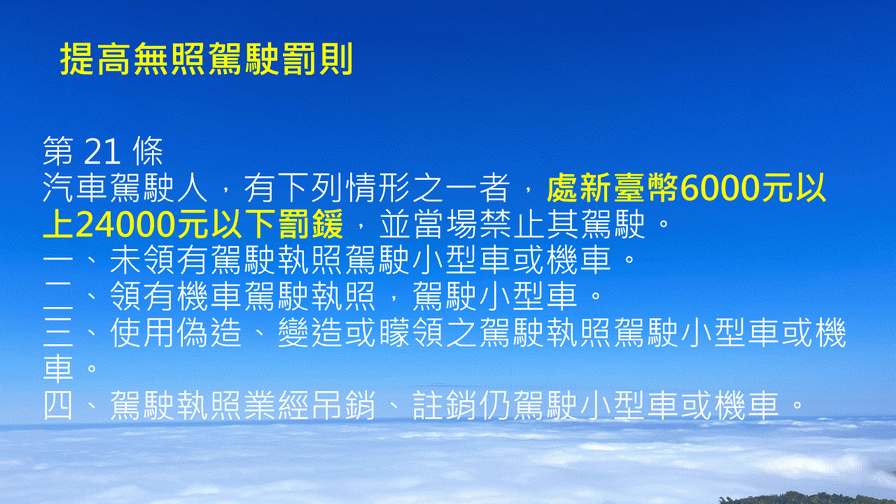 提高無照駕駛罰則

第 21 條
汽車駕駛人，有下列情形之一者，處新臺幣6000元以上24000元以下罰鍰，並當場禁止其駕駛。
一、未領有駕駛執照駕駛小型車或機車。
二、領有機車駕駛執照，駕駛小型車。
三、使用偽造、變造或矇領之駕駛執照駕駛小型車或機車。
四、駕駛執照業經吊銷、註銷仍駕駛小型車或機車。